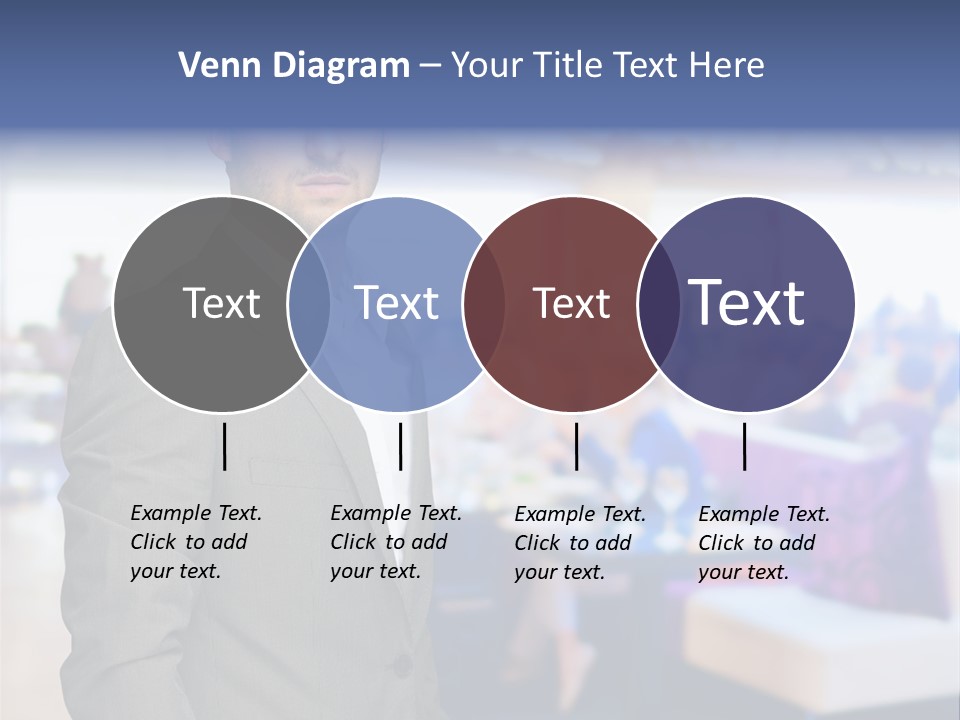 Venn Diagram – Your Title Text Here

Text

Text

Text

Text

Example Text. Click to add your text.

Example Text. Click to add your text.

Example Text. Click to add your text.

Example Text. Click to add your text.